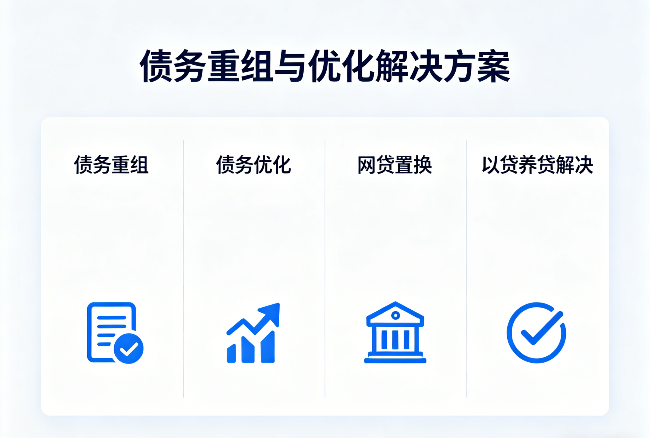 债务重组与优化解决方案

债务重组

债务优化

网贷置换

以贷养贷解决